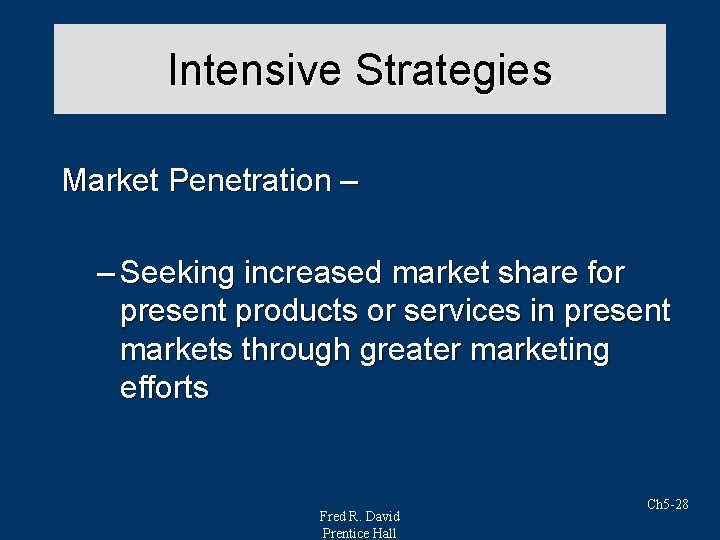 Intensive Strategies

Market Penetration –

– Seeking increased market share for present products or services in present markets through greater marketing efforts

Fred R. David
Prentice Hall

Ch5-28